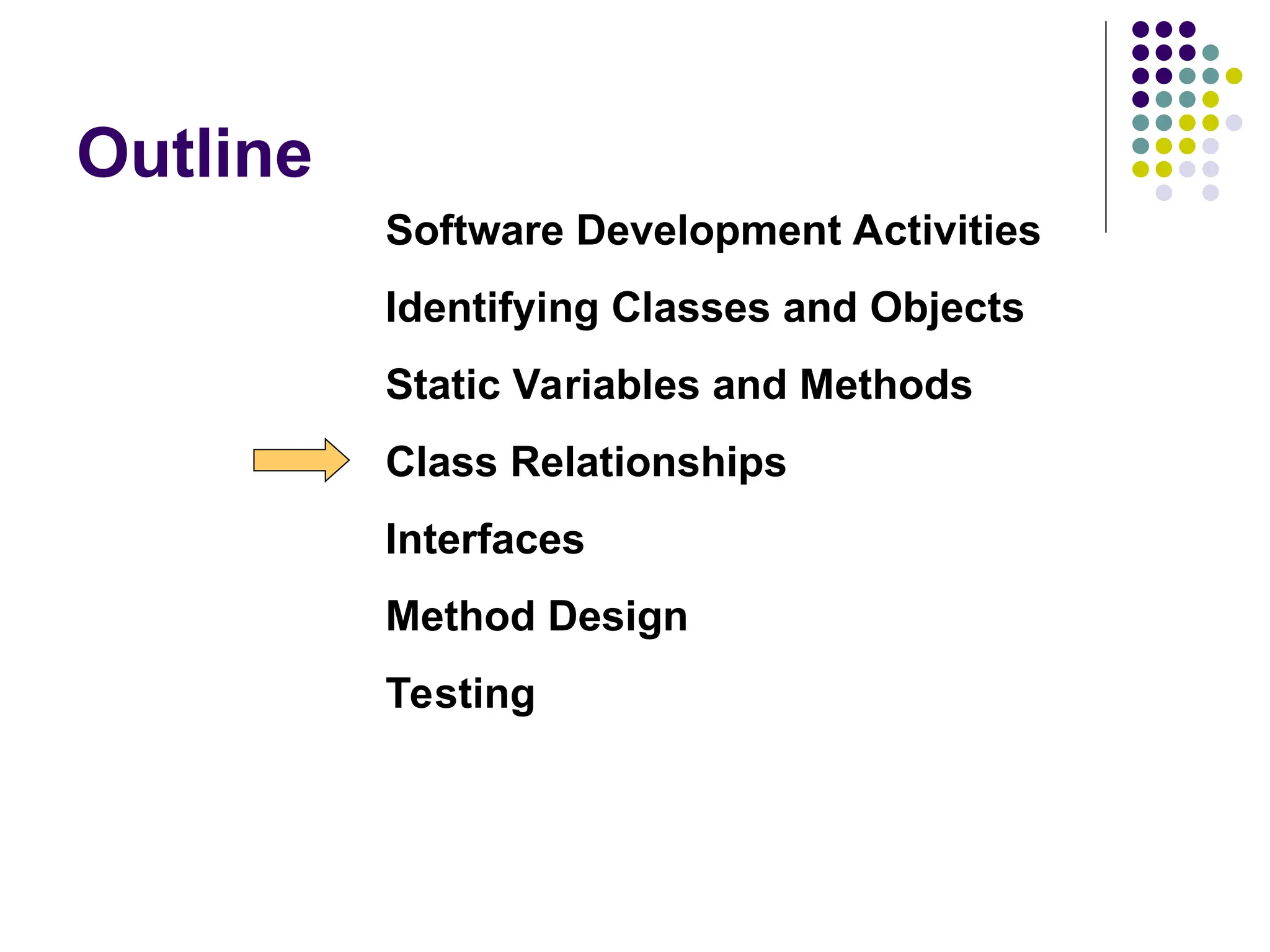 Outline

Software Development Activities

Identifying Classes and Objects

Static Variables and Methods

Class Relationships

Interfaces

Method Design

Testing